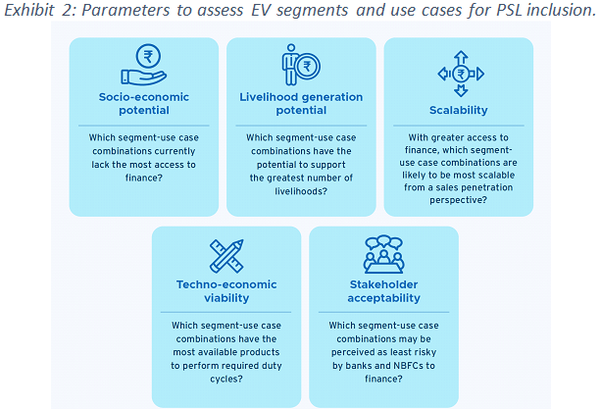 Exhibit 2: Parameters to assess EV segments and use cases for PSL inclusion.

₹

Socio-economic potential

Which segment-use case combinations currently lack the most access to finance?

₹

Livelihood generation potential

Which segment-use case combinations have the potential to support the greatest number of livelihoods?

₹

Scalability

With greater access to finance, which segment-use case combinations are likely to be most scalable from a sales penetration perspective?

Techno-economic viability

Which segment-use case combinations have the most available products to perform required duty cycles?

Stakeholder acceptability

Which segment-use case combinations may be perceived as least risky by banks and NBFCs to finance?